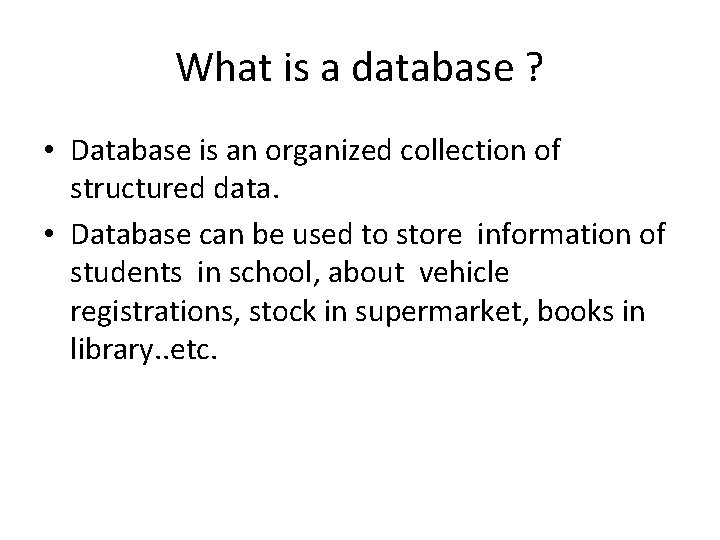 What is a database ?

• Database is an organized collection of structured data.

• Database can be used to store information of students in school, about vehicle registrations, stock in supermarket, books in library..etc.